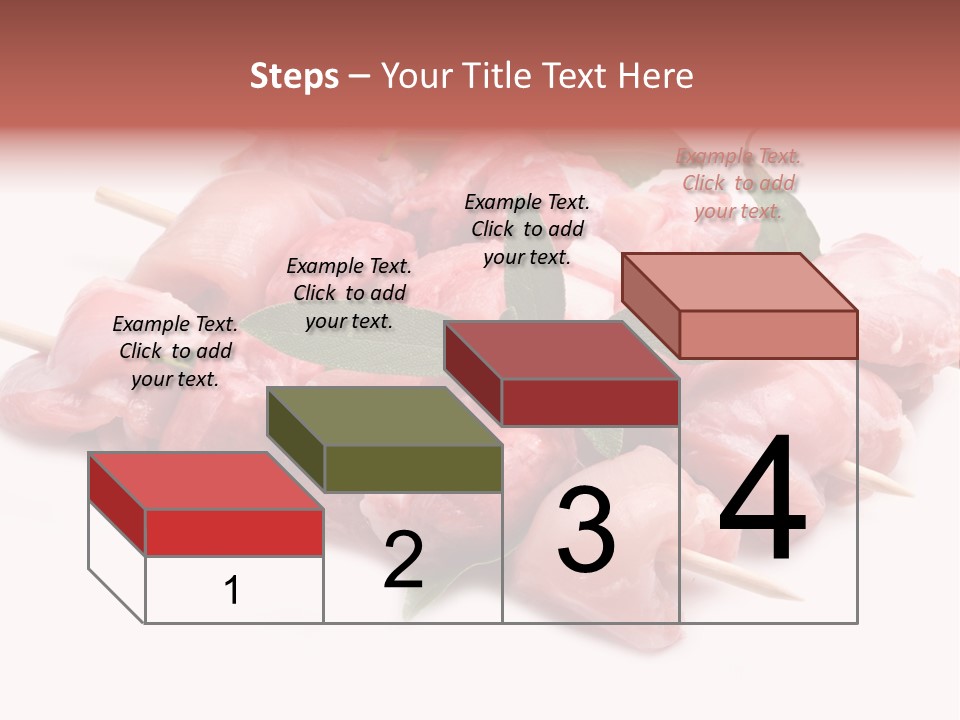 Steps – Your Title Text Here

Example Text. Click to add your text.

Example Text. Click to add your text.

Example Text. Click to add your text.

Example Text. Click to add your text.

1

2

3

4